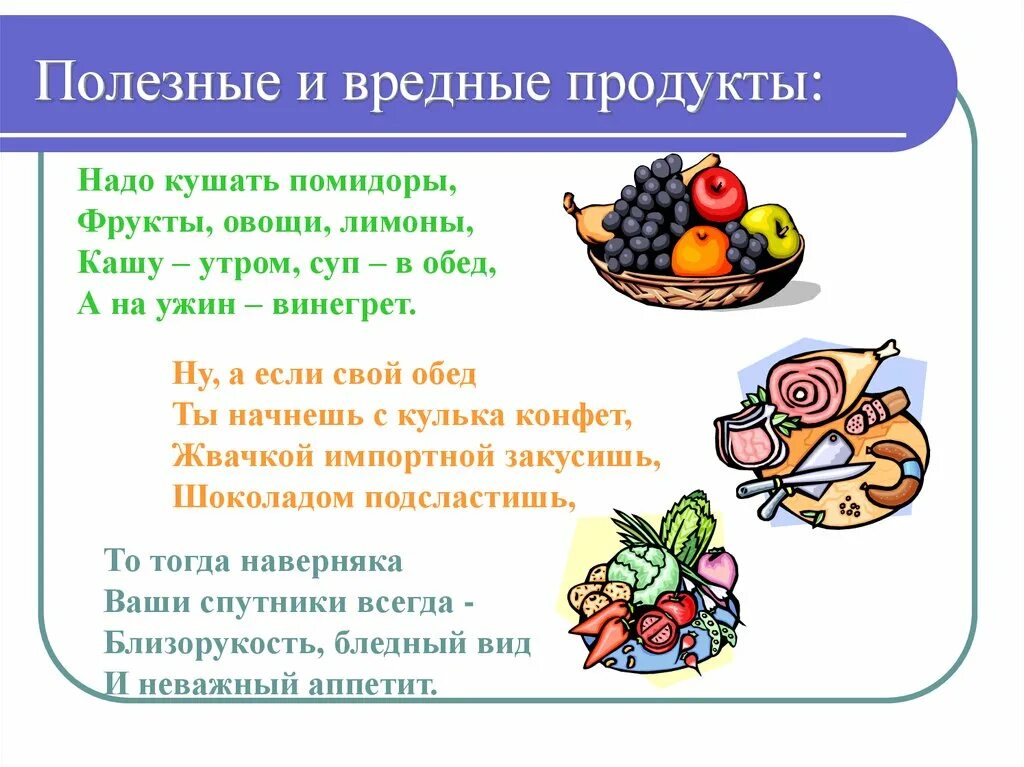 Полезные и вредные продукты:

Надо кушать помидоры,
Фрукты, овощи, лимоны,
Кашу – утром, суп – в обед,
А на ужин – винегрет.

Ну, а если свой обед
Ты начнешь с кулька конфет,
Жвачкой импортной закусишь,
Шоколадом подсластишь,

То тогда наверняка
Ваши спутники всегда -
Близорукость, бледный вид
И неважный аппетит.